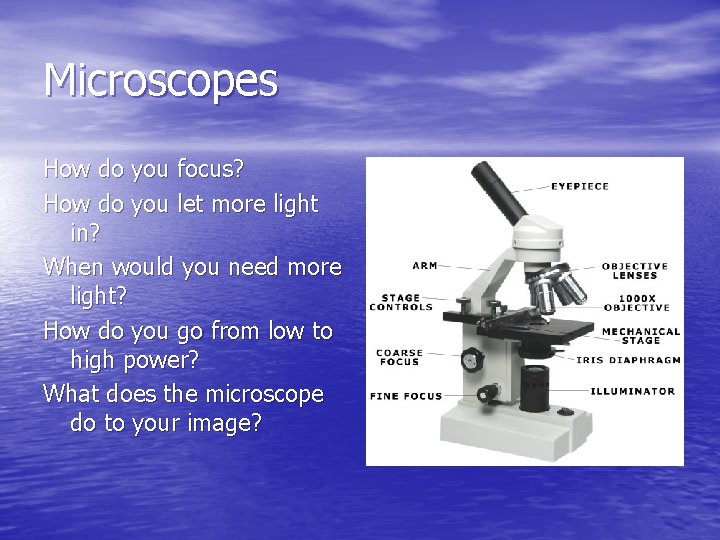 Microscopes

How do you focus?

How do you let more light in?

When would you need more light?

How do you go from low to high power?

What does the microscope do to your image?

EYEPIECE

ARM

OBJECTIVE LENSES

STAGE CONTROLS

1000X OBJECTIVE

MECHANICAL STAGE

COARSE FOCUS

IRIS DIAPHRAGM

FINE FOCUS

ILLUMINATOR